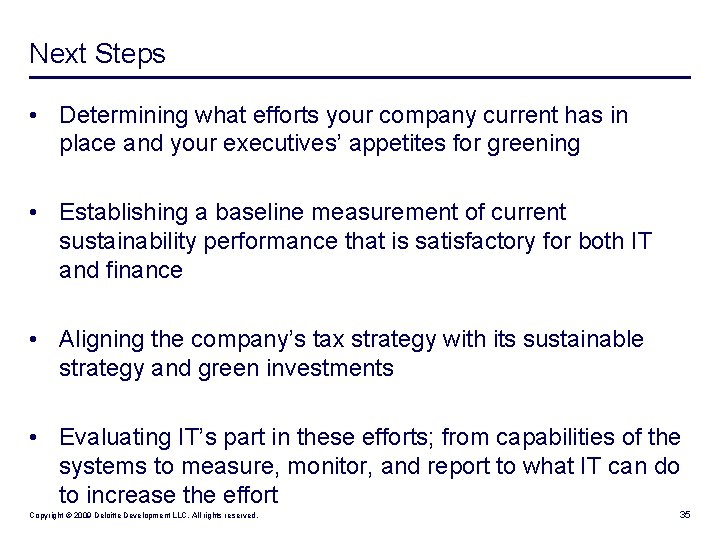 Next Steps

• Determining what efforts your company current has in place and your executives' appetites for greening

• Establishing a baseline measurement of current sustainability performance that is satisfactory for both IT and finance

• Aligning the company's tax strategy with its sustainable strategy and green investments

• Evaluating IT's part in these efforts; from capabilities of the systems to measure, monitor, and report to what IT can do to increase the effort

Copyright © 2009 Deloitte Development LLC. All rights reserved.

35